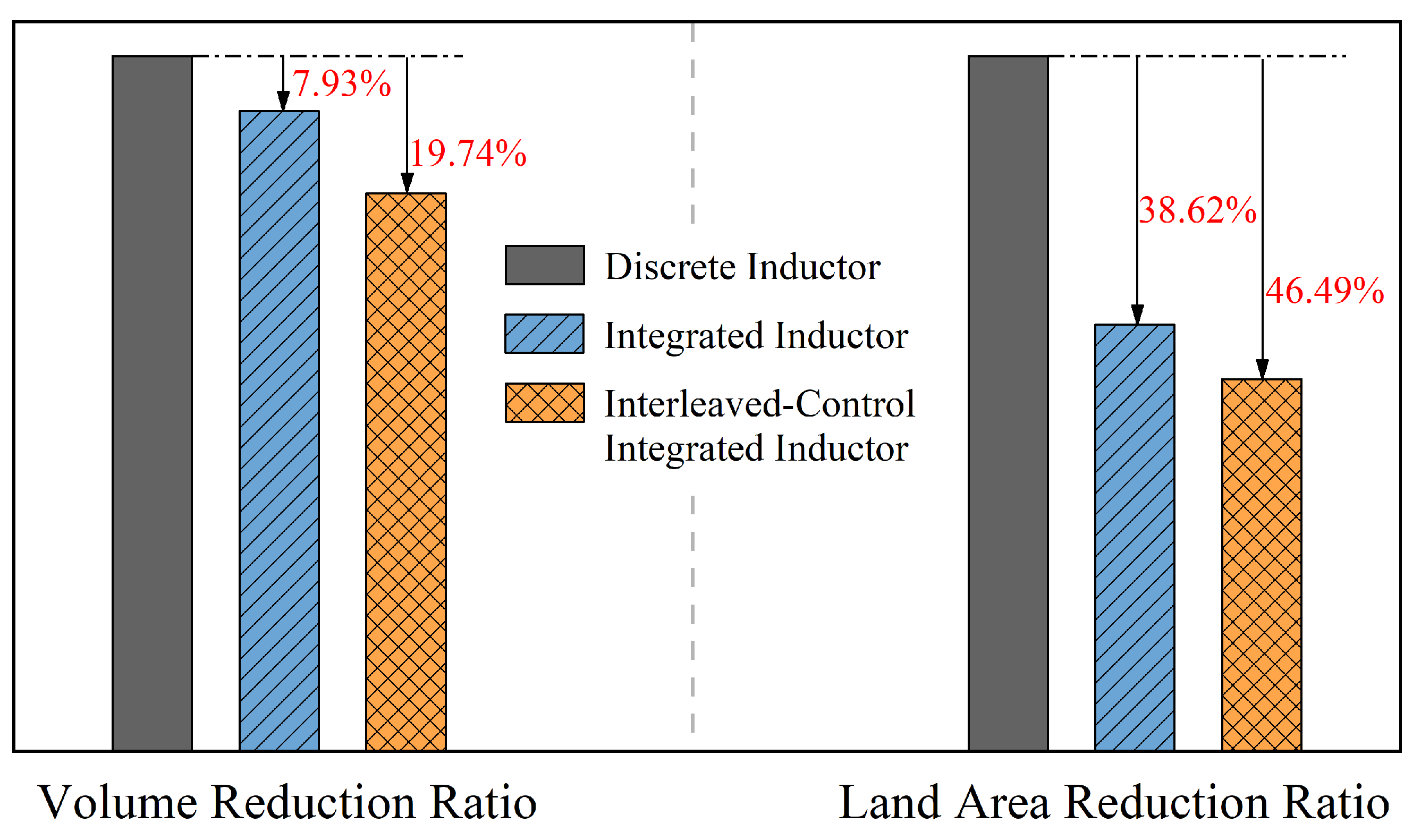 7.93%
19.74%
Discrete Inductor
Integrated Inductor
Interleaved-Control Integrated Inductor
38.62%
46.49%
Volume Reduction Ratio
Land Area Reduction Ratio